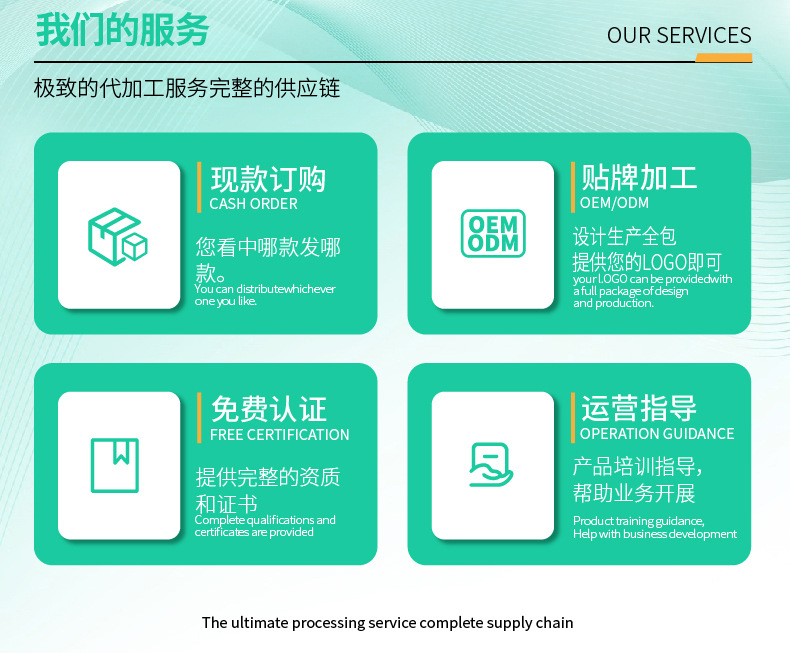 我们的服务

OUR SERVICES

极致的代加工服务完整的供应链

现款订购
CASH ORDER

您看中哪款发哪款。
You can distributewhichever one you like.

OEM
ODM

贴牌加工
OEM/ODM

设计生产全包
提供您的LOGO即可
your LOGO can be providedwith a full package of design and production.

免费认证
FREE CERTIFICATION

提供完整的资质和证书
Complete qualifications and certificates are provided

运营指导
OPERATION GUIDANCE

产品培训指导，
帮助业务开展
Product training guidance, Help with business development

The ultimate processing service complete supply chain